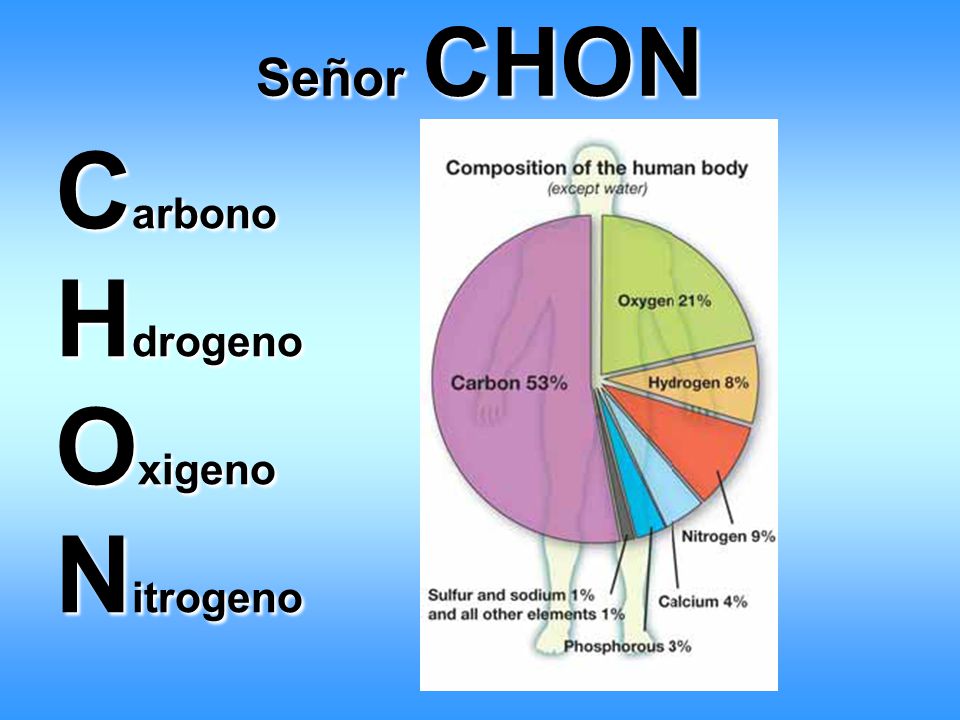 Señor CHON

Carbono
Hdrogeno
Oxigeno
Nitrogeno

Composition of the human body
(except water)

Oxygen 21%
Hydrogen 8%
Carbon 53%
Nitrogen 9%
Calcium 4%
Phosphorous 3%
Sulfur and sodium 1%
and all other elements 1%